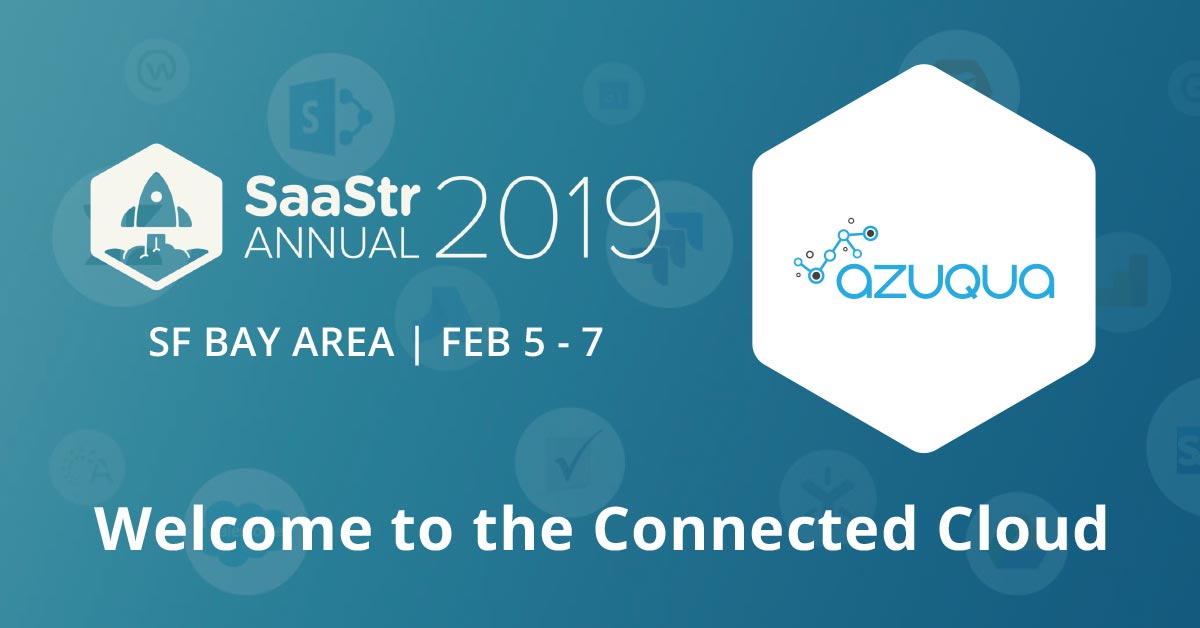 SaaStr ANNUAL 2019

SF BAY AREA | FEB 5 - 7

azuqua

Welcome to the Connected Cloud